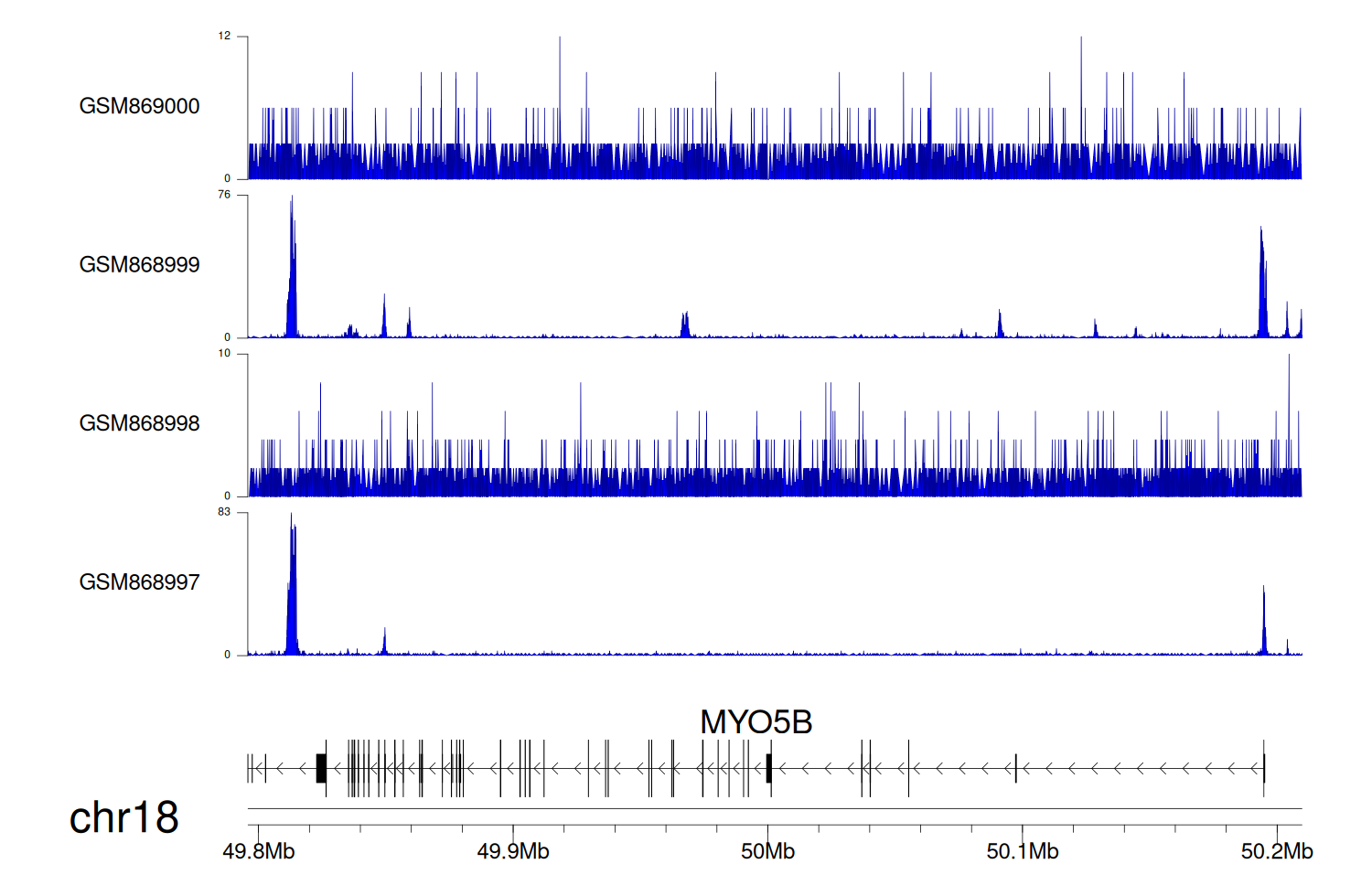 12
GSM869000
0
76
GSM868999
0
10
GSM868998
0
83
GSM868997
0
MYO5B
chr18
49.8Mb
49.9Mb
50Mb
50.1Mb
50.2Mb